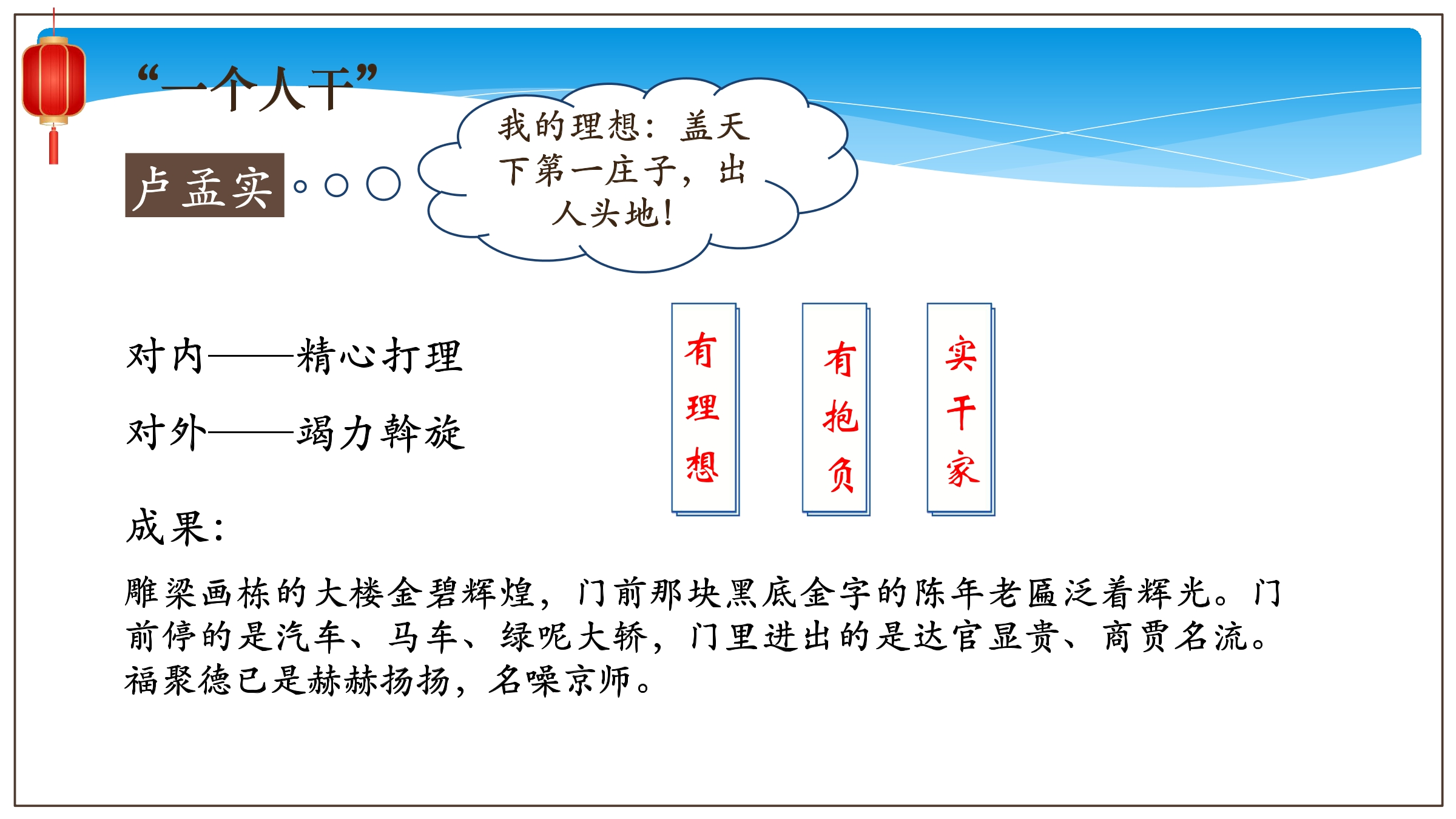 “一个人干”

卢孟实

我的理想：盖天下第一庄子，出人头地！

对内——精心打理

对外——竭力斡旋

有理想

有抱负

实干家

成果：

雕梁画栋的大楼金碧辉煌，门前那块黑底金字的陈年老匾泛着辉光。门前停的是汽车、马车、绿呢大轿，门里进出的是达官显贵、商贾名流。福聚德已是赫赫扬扬，名噪京师。